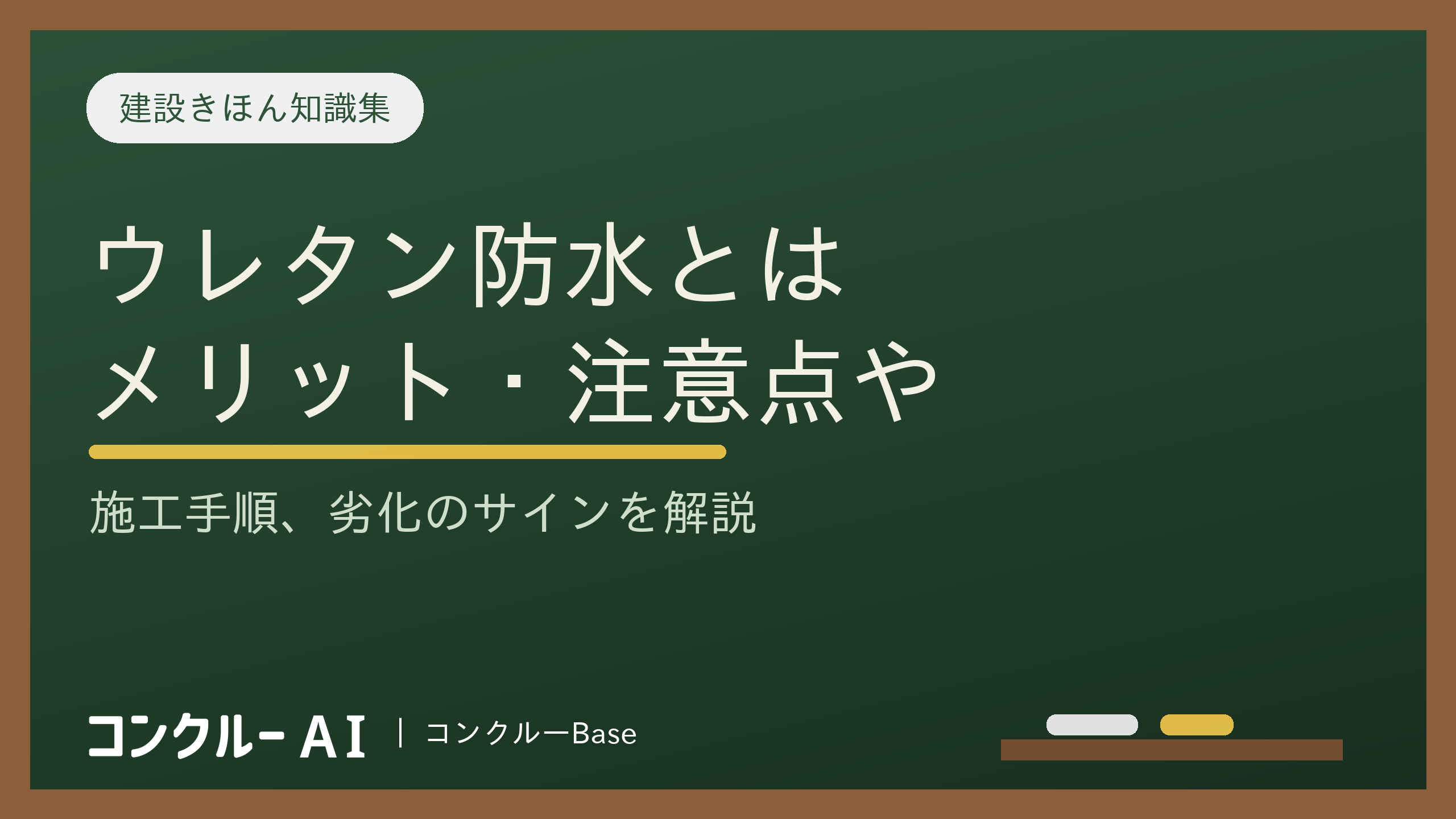 建設きほん知識集

ウレタン防水とは
メリット・注意点や

施工手順、劣化のサインを解説

コンクルー AI | コンクルーBase